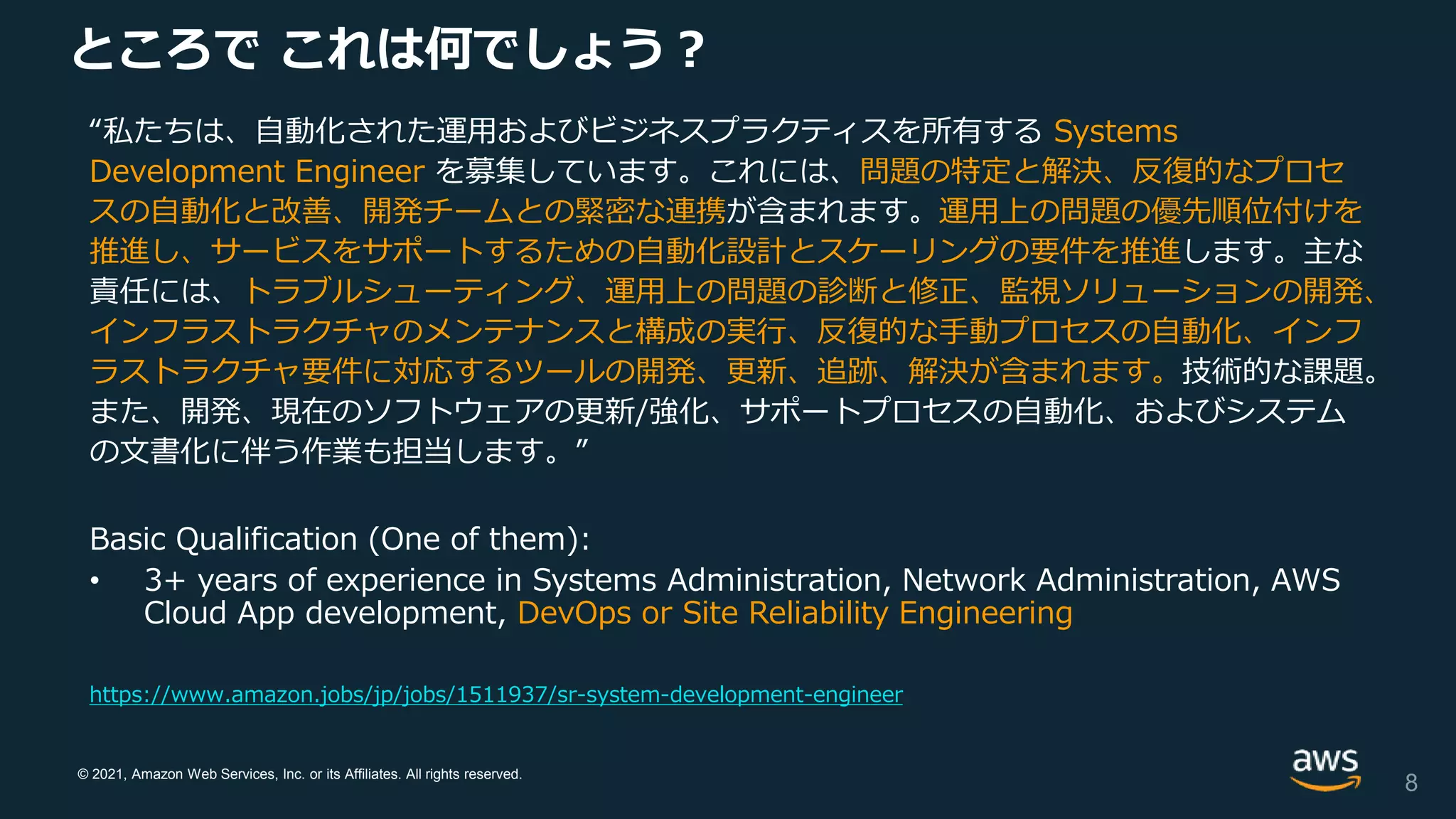 ところで これは何でしょう？

“私たちは、自動化された運用およびビジネスプラクティスを所有する Systems Development Engineer を募集しています。これには、問題の特定と解決、反復的なプロセスの自動化と改善、開発チームとの緊密な連携が含まれます。運用上の問題の優先順位付けを推進し、サービスをサポートするための自動化設計とスケーリングの要件を推進します。主な責任には、トラブルシューティング、運用上の問題の診断と修正、監視ソリューションの開発、インフラストラクチャのメンテナンスと構成の実行、反復的な手動プロセスの自動化、インフラストラクチャ要件に対応するツールの開発、更新、追跡、解決が含まれます。技術的な課題。また、開発、現在のソフトウェアの更新/強化、サポートプロセスの自動化、およびシステムの文書化に伴う作業も担当します。”

Basic Qualification (One of them):
• 3+ years of experience in Systems Administration, Network Administration, AWS Cloud App development, DevOps or Site Reliability Engineering

https://www.amazon.jobs/jp/jobs/1511937/sr-system-development-engineer

© 2021, Amazon Web Services, Inc. or its Affiliates. All rights reserved.

aws

8